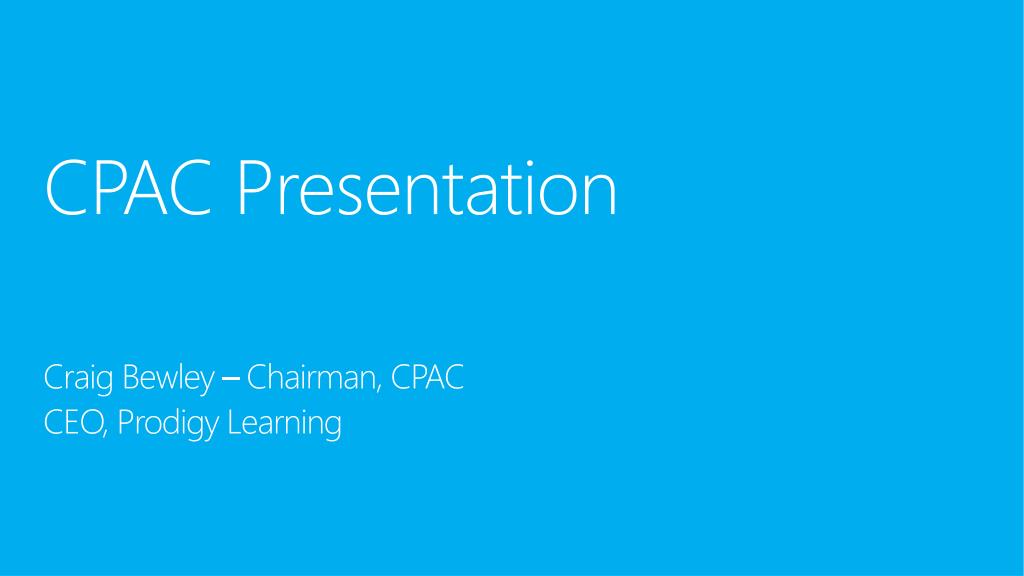 CPAC Presentation

Craig Bewley – Chairman, CPAC
CEO, Prodigy Learning